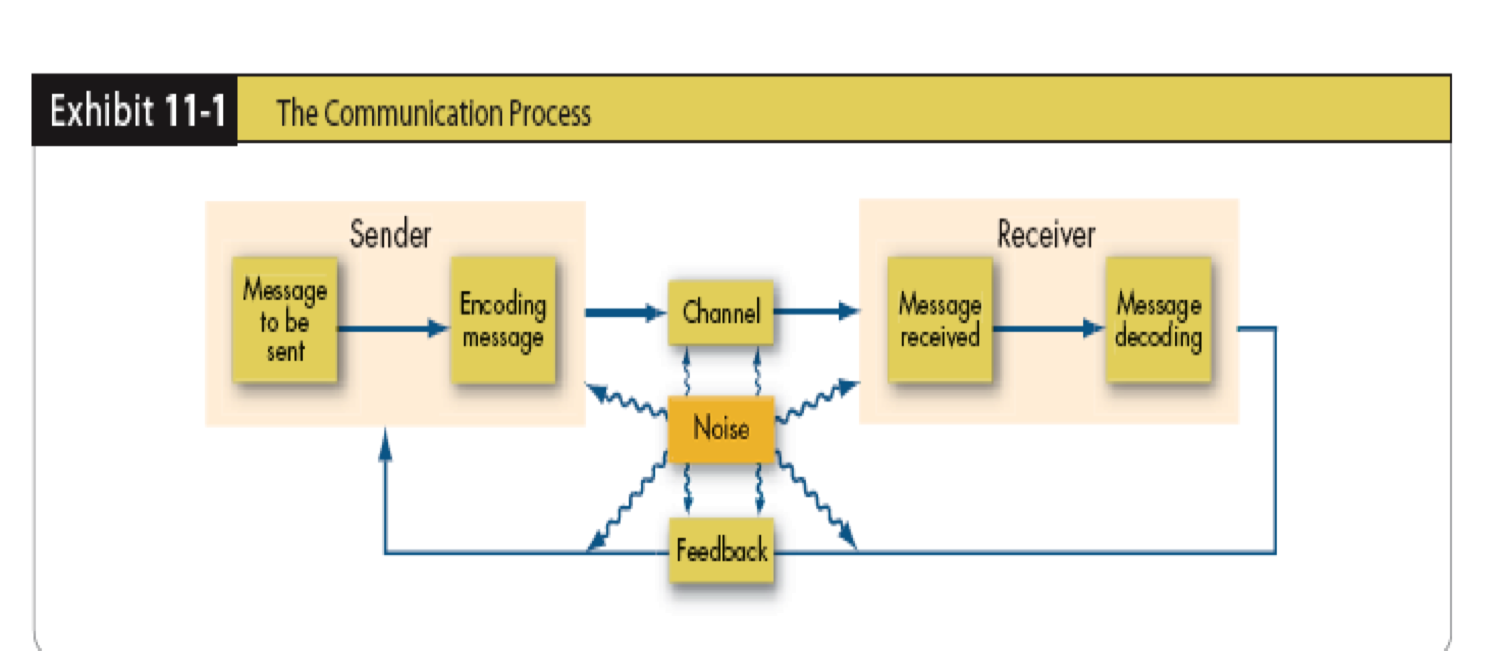 Exhibit 11-1 The Communication Process

Sender

Message to be sent

Encoding message

Channel

Receiver

Message received

Message decoding

Noise

Feedback